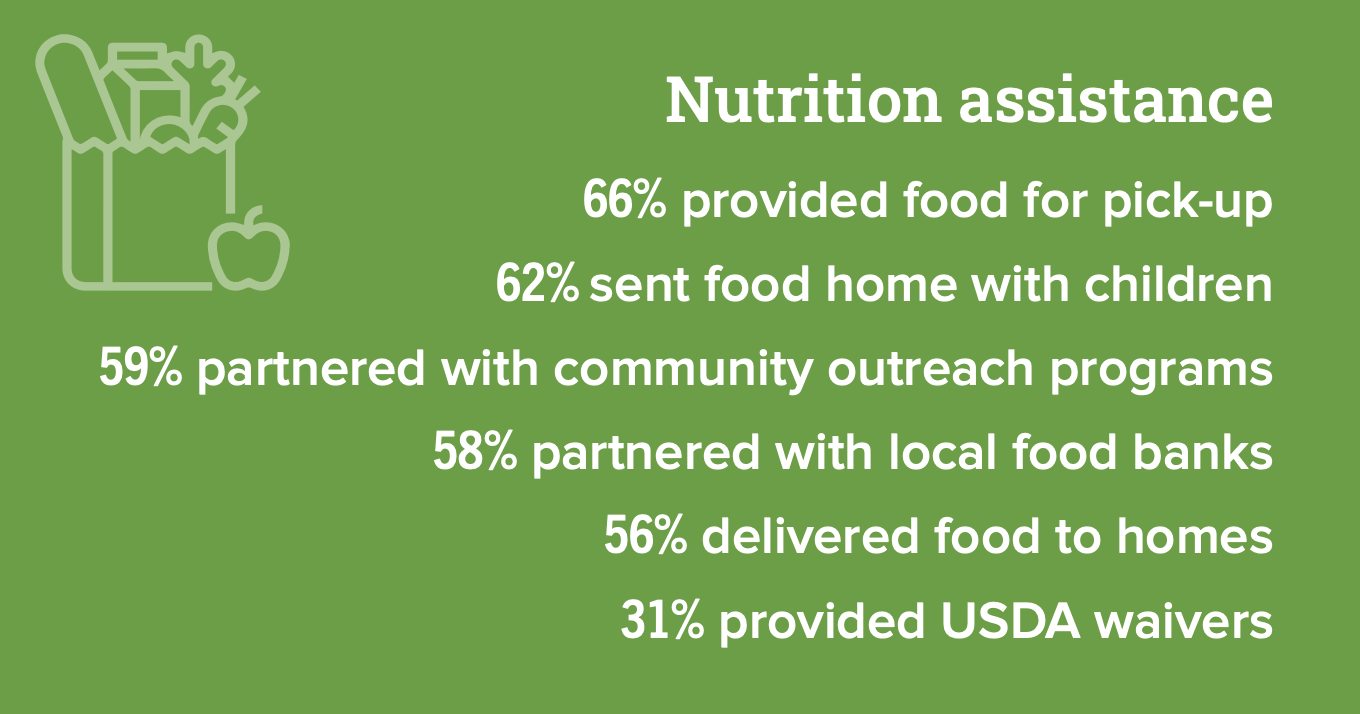 Nutrition assistance

66% provided food for pick-up

62% sent food home with children

59% partnered with community outreach programs

58% partnered with local food banks

56% delivered food to homes

31% provided USDA waivers